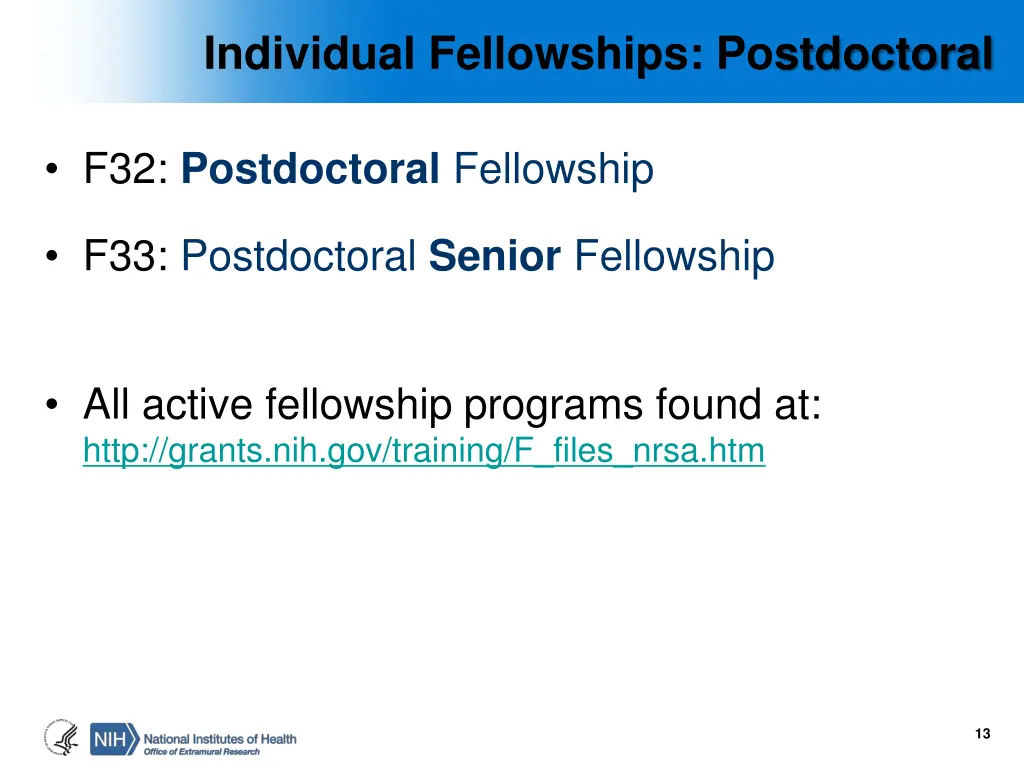 Individual Fellowships: Postdoctoral

• F32: Postdoctoral Fellowship

• F33: Postdoctoral Senior Fellowship

• All active fellowship programs found at: http://grants.nih.gov/training/F_files_nrsa.htm

NIH National Institutes of Health
Office of Extramural Research

13